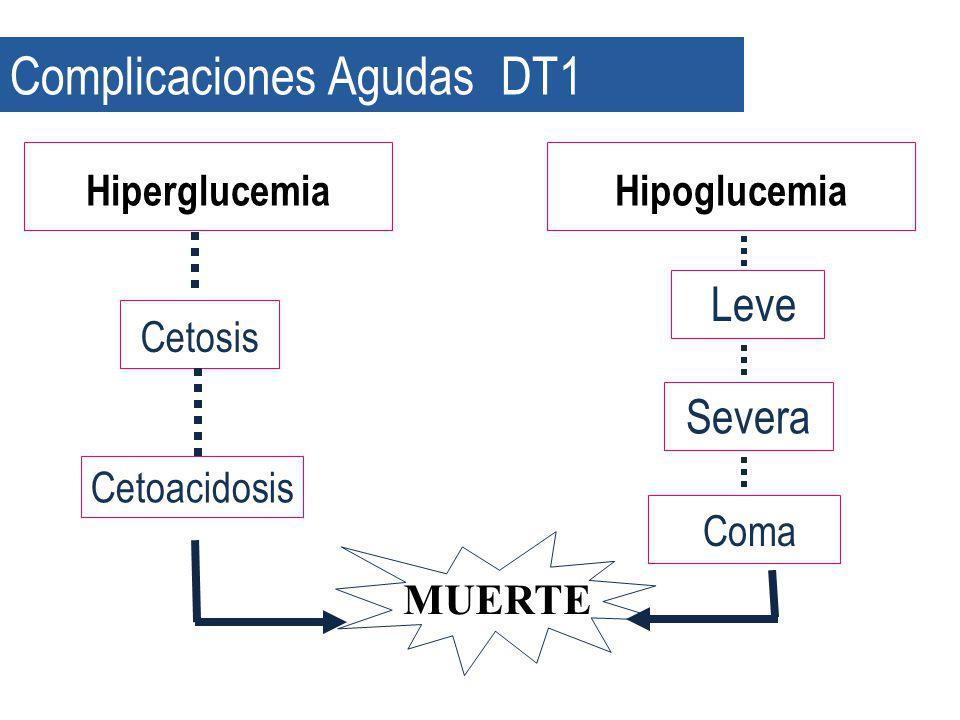 Complicaciones Agudas DT1

Hiperglucemia

Cetosis

Cetoacidosis

Hipoglucemia

Leve

Severa

Coma

MUERTE